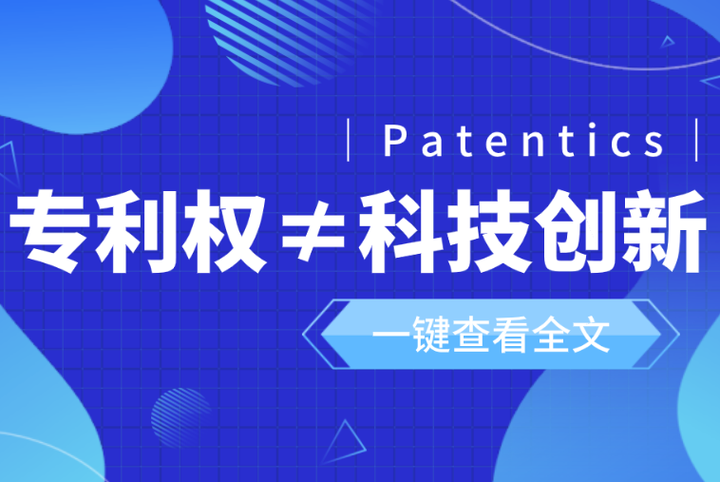 | Patentics |

专利权 ≠ 科技创新

一键查看全文